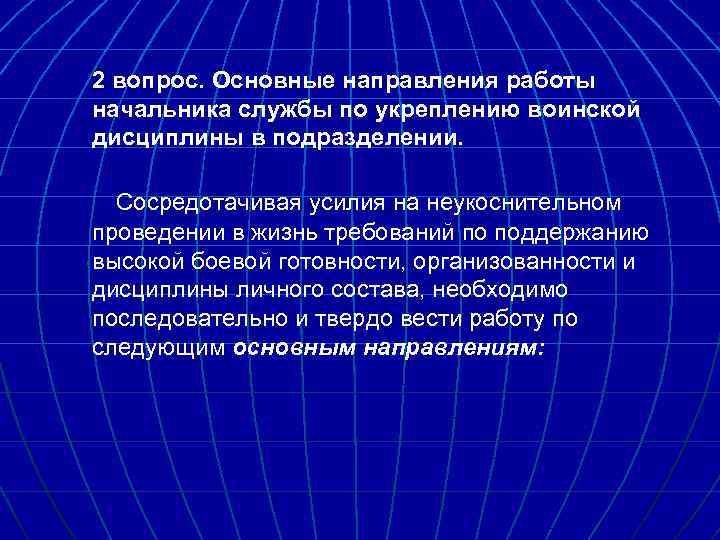 2 вопрос. Основные направления работы начальника службы по укреплению воинской дисциплины в подразделении.

Сосредотачивая усилия на неукоснительном проведении в жизнь требований по поддержанию высокой боевой готовности, организованности и дисциплины личного состава, необходимо последовательно и твердо вести работу по следующим основным направлениям: